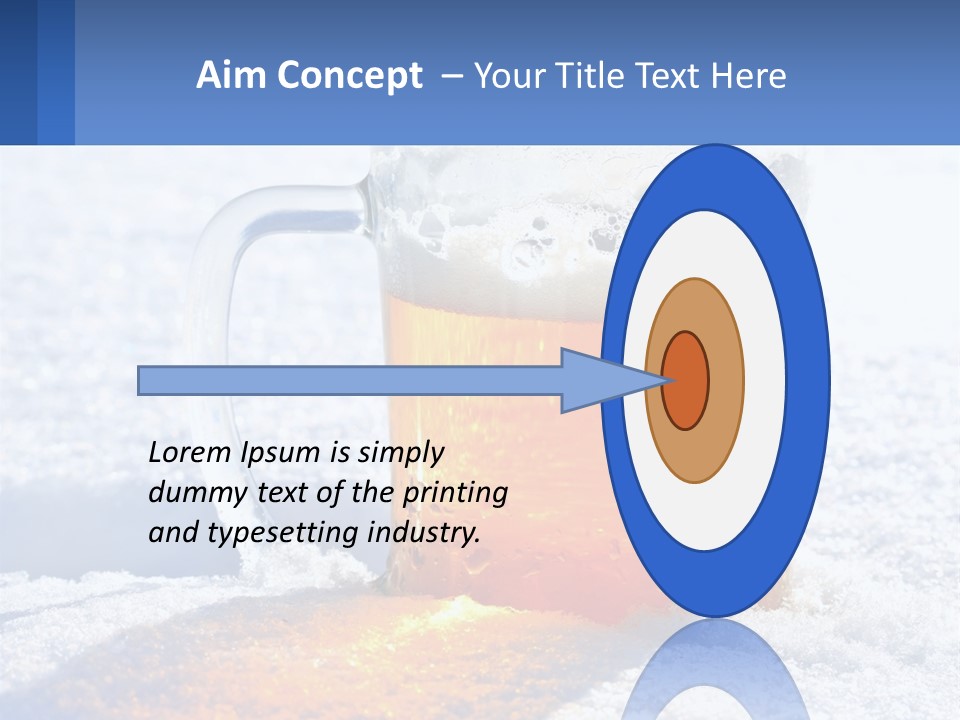 Aim Concept – Your Title Text Here

Lorem Ipsum is simply dummy text of the printing and typesetting industry.